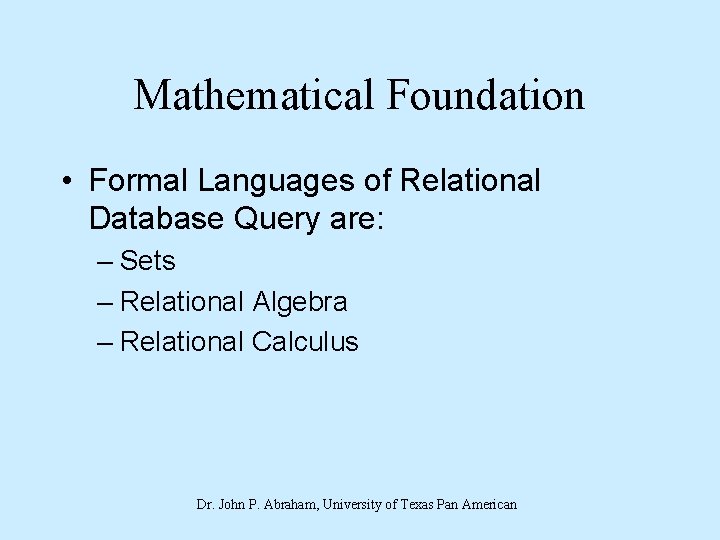 Mathematical Foundation

• Formal Languages of Relational Database Query are:
– Sets
– Relational Algebra
– Relational Calculus

Dr. John P. Abraham, University of Texas Pan American